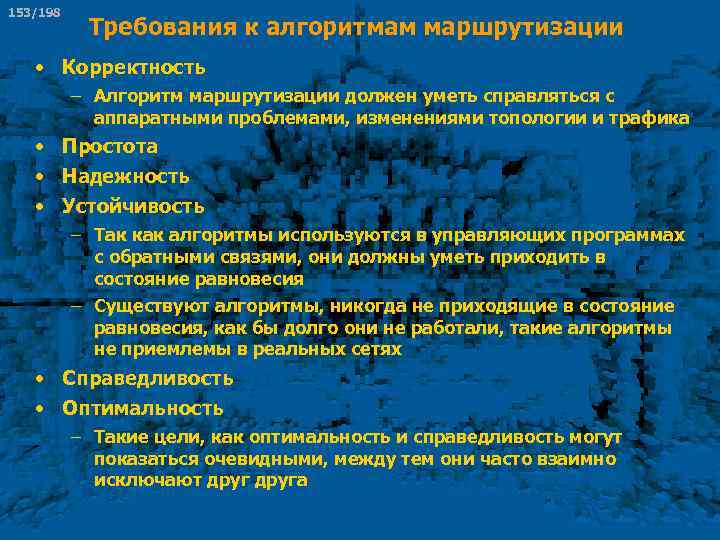 153/198

Требования к алгоритмам маршрутизации

• Корректность
– Алгоритм маршрутизации должен уметь справляться с аппаратными проблемами, изменениями топологии и трафика
• Простота
• Надежность
• Устойчивость
– Так как алгоритмы используются в управляющих программах с обратными связями, они должны уметь приходить в состояние равновесия
– Существуют алгоритмы, никогда не приходящие в состояние равновесия, как бы долго они не работали, такие алгоритмы не приемлемы в реальных сетях
• Справедливость
• Оптимальность
– Такие цели, как оптимальность и справедливость могут показаться очевидными, между тем они часто взаимно исключают друг друга